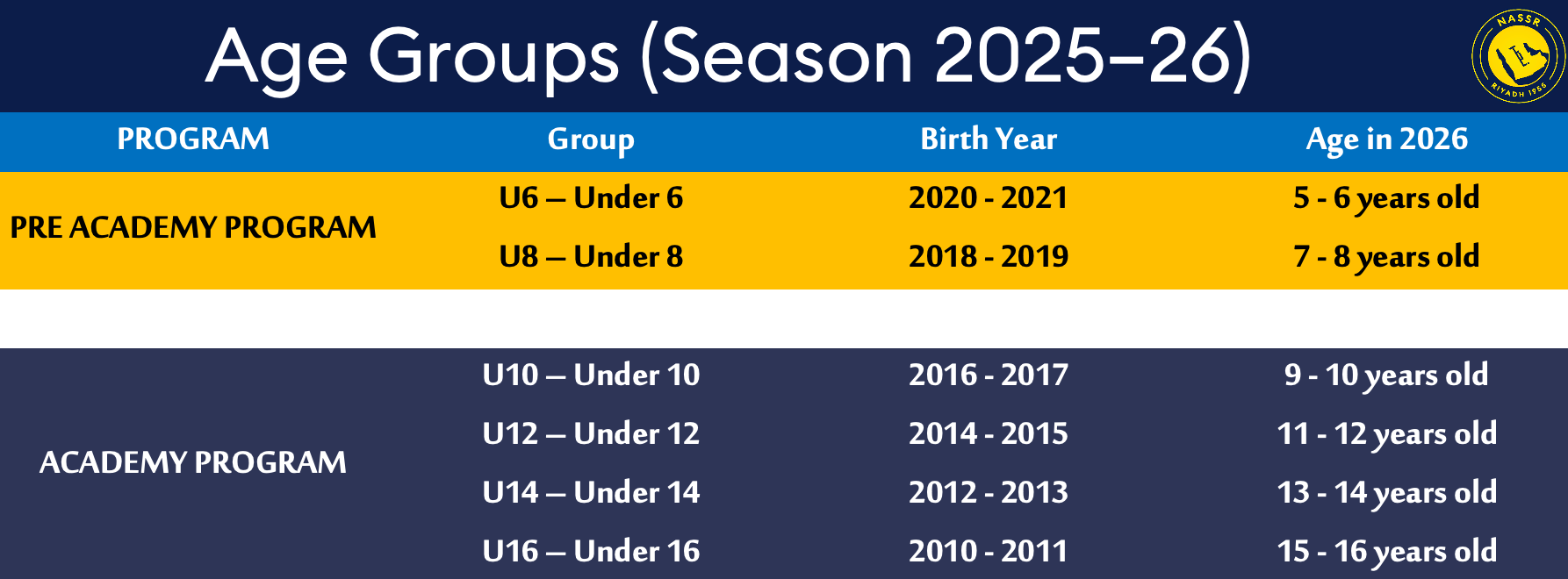 Age Groups (Season 2025–26)

NASSR
RIYADH 1955

| PROGRAM | Group | Birth Year | Age in 2026 |
|---|---|---|---|
| PRE ACADEMY PROGRAM | U6 – Under 6 | 2020 - 2021 | 5 - 6 years old |
| | U8 – Under 8 | 2018 - 2019 | 7 - 8 years old |
| ACADEMY PROGRAM | U10 – Under 10 | 2016 - 2017 | 9 - 10 years old |
| | U12 – Under 12 | 2014 - 2015 | 11 - 12 years old |
| | U14 – Under 14 | 2012 - 2013 | 13 - 14 years old |
| | U16 – Under 16 | 2010 - 2011 | 15 - 16 years old |